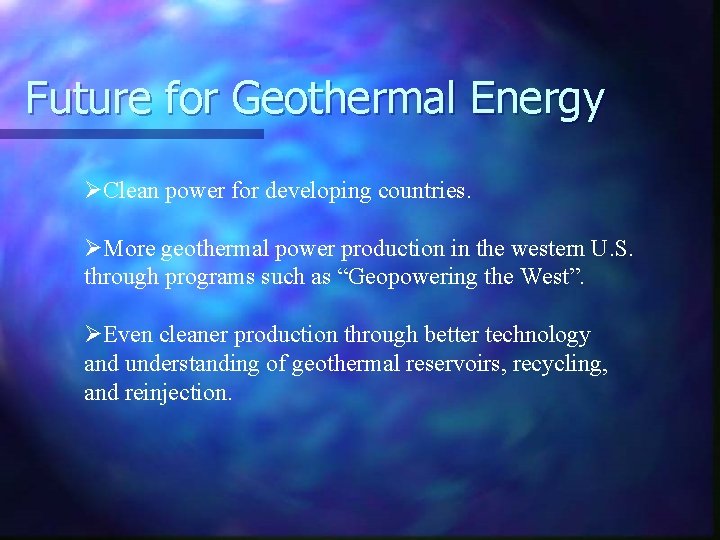 Future for Geothermal Energy

➢Clean power for developing countries.

➢More geothermal power production in the western U.S. through programs such as “Geopowering the West”.

➢Even cleaner production through better technology and understanding of geothermal reservoirs, recycling, and reinjection.